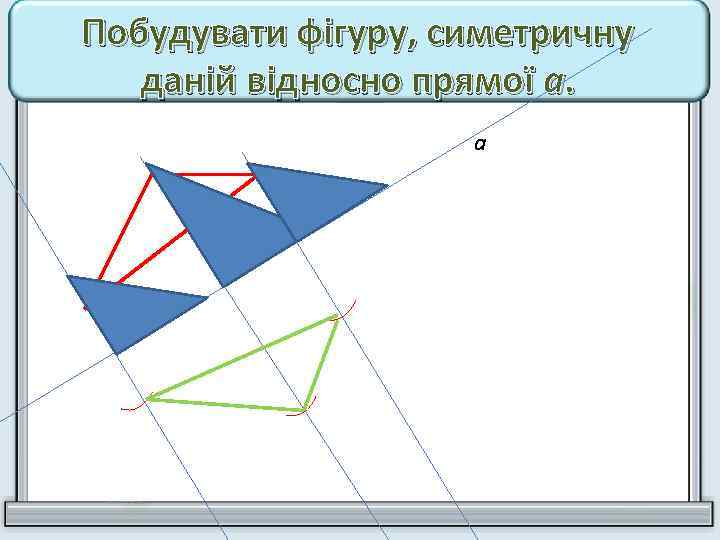 Побудувати фігуру, симетричну даній відносно прямої $a$.

$a$